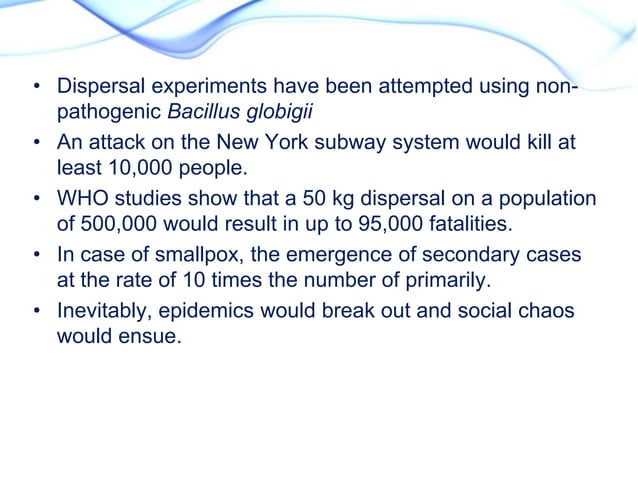 • Dispersal experiments have been attempted using non-pathogenic Bacillus globigii

• An attack on the New York subway system would kill at least 10,000 people.

• WHO studies show that a 50 kg dispersal on a population of 500,000 would result in up to 95,000 fatalities.

• In case of smallpox, the emergence of secondary cases at the rate of 10 times the number of primarily.

• Inevitably, epidemics would break out and social chaos would ensue.